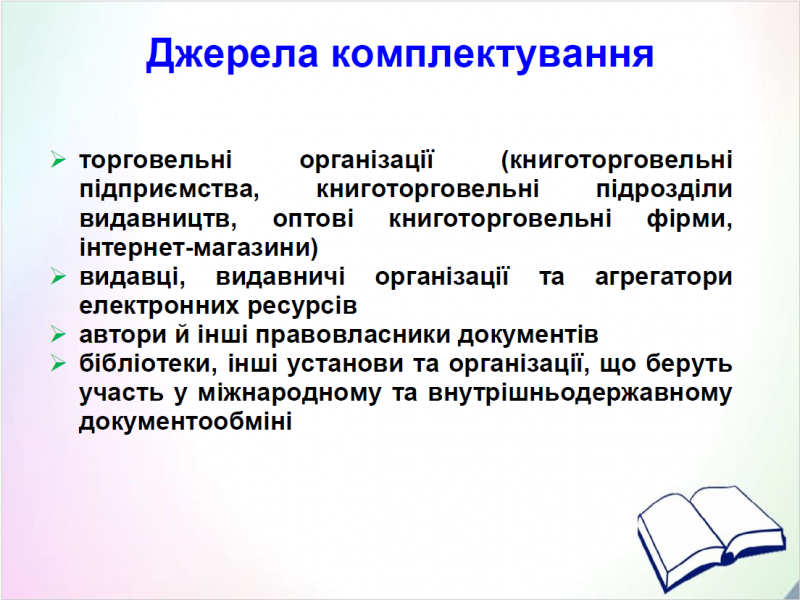 Джерела комплектування

➢ торговельні організації (книготорговельні підприємства, книготорговельні підрозділи видавництв, оптові книготорговельні фірми, інтернет-магазини)
➢ видавці, видавничі організації та агрегатори електронних ресурсів
➢ автори й інші правовласники документів
➢ бібліотеки, інші установи та організації, що беруть участь у міжнародному та внутрішньодержавному документообміні